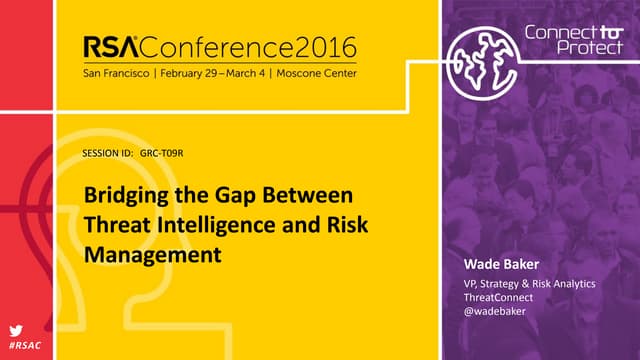 RSAConference2016
San Francisco | February 29 – March 4 | Moscone Center

Connect to Protect

SESSION ID: GRC-T09R

Bridging the Gap Between Threat Intelligence and Risk Management

Wade Baker
VP, Strategy & Risk Analytics
ThreatConnect
@wadebaker

#RSAC